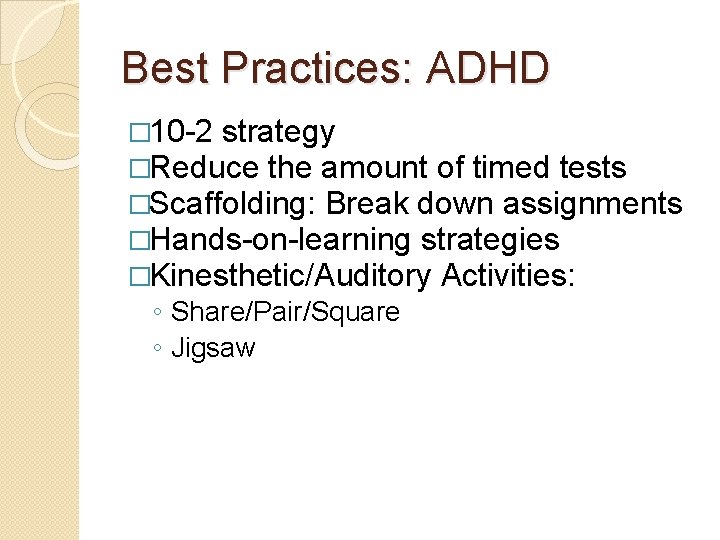 Best Practices: ADHD

□10-2 strategy
□Reduce the amount of timed tests
□Scaffolding: Break down assignments
□Hands-on-learning strategies
□Kinesthetic/Auditory Activities:
◦ Share/Pair/Square
◦ Jigsaw